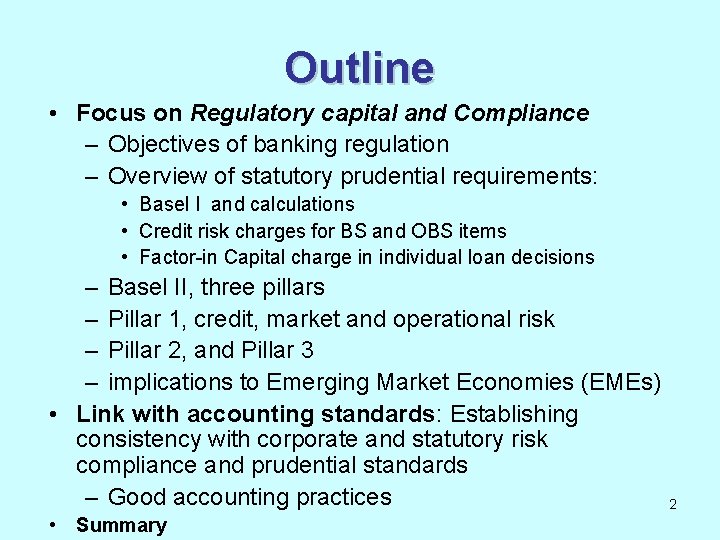 Outline

• Focus on Regulatory capital and Compliance
  – Objectives of banking regulation
  – Overview of statutory prudential requirements:
    • Basel I and calculations
    • Credit risk charges for BS and OBS items
    • Factor-in Capital charge in individual loan decisions
  – Basel II, three pillars
  – Pillar 1, credit, market and operational risk
  – Pillar 2, and Pillar 3
  – implications to Emerging Market Economies (EMEs)
• Link with accounting standards: Establishing consistency with corporate and statutory risk compliance and prudential standards
  – Good accounting practices
• Summary

2